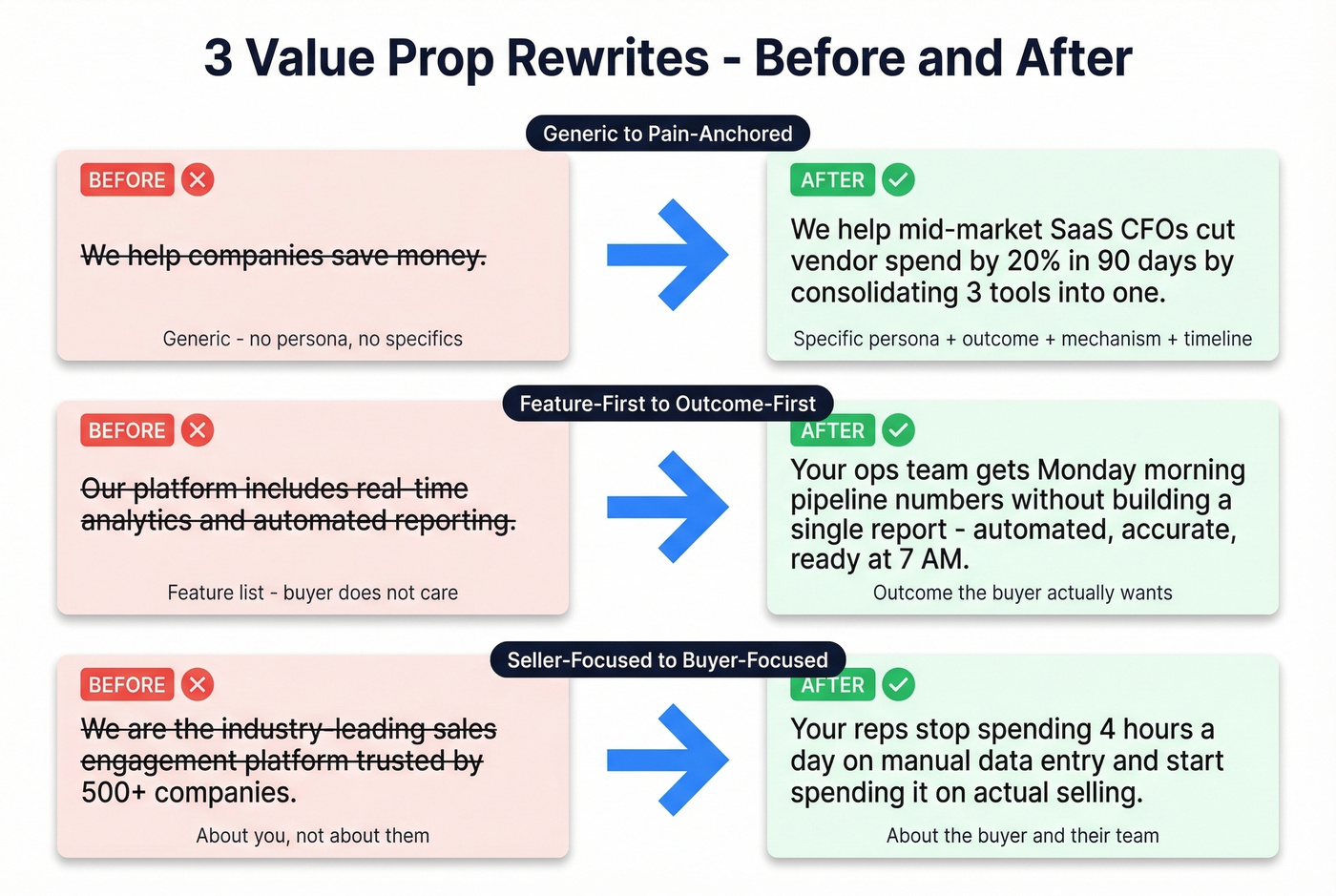 3 Value Prop Rewrites - Before and After

Generic to Pain-Anchored

BEFORE

We help companies save money.

Generic - no persona, no specifics

AFTER

We help mid-market SaaS CFOs cut vendor spend by 20% in 90 days by consolidating 3 tools into one.

Specific persona + outcome + mechanism + timeline

Feature-First to Outcome-First

BEFORE

Our platform includes real-time analytics and automated reporting.

Feature list - buyer does not care

AFTER

Your ops team gets Monday morning pipeline numbers without building a single report - automated, accurate, ready at 7 AM.

Outcome the buyer actually wants

Seller-Focused to Buyer-Focused

BEFORE

We are the industry-leading sales engagement platform trusted by 500+ companies.

About you, not about them

AFTER

Your reps stop spending 4 hours a day on manual data entry and start spending it on actual selling.

About the buyer and their team